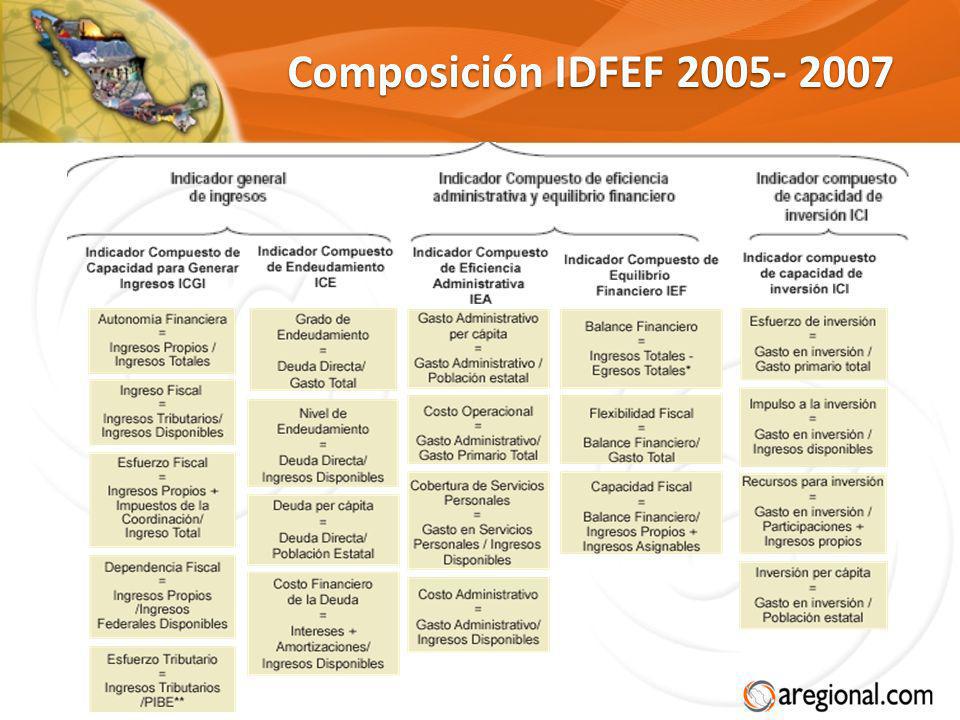 Composición IDFEF 2005- 2007

Indicador general de ingresos

Indicador Compuesto de eficiencia administrativa y equilibrio financiero

Indicador compuesto de capacidad de inversión ICI

Indicador Compuesto de Capacidad para Generar Ingresos ICGI

Autonomía Financiera = Ingresos Propios / Ingresos Totales

Ingreso Fiscal = Ingresos Tributarios/ Ingresos Disponibles

Esfuerzo Fiscal = Ingresos Propios + Impuestos de la Coordinación/ Ingreso Total

Dependencia Fiscal = Ingresos Propios /Ingresos Federales Disponibles

Esfuerzo Tributario = Ingresos Tributarios /PIBE**

Indicador Compuesto de Endeudamiento ICE

Grado de Endeudamiento = Deuda Directa/ Gasto Total

Nivel de Endeudamiento = Deuda Directa/ Ingresos Disponibles

Deuda per cápita = Deuda Directa/ Población Estatal

Costo Financiero de la Deuda = Intereses + Amortizaciones/ Ingresos Disponibles

Indicador Compuesto de Eficiencia Administrativa IEA

Gasto Administrativo per cápita = Gasto Administrativo / Población estatal

Costo Operacional = Gasto Administrativo/ Gasto Primario Total

Cobertura de Servicios Personales = Gasto en Servicios Personales / Ingresos Disponibles

Costo Administrativo = Gasto Administrativo/ Ingresos Disponibles

Indicador Compuesto de Equilibrio Financiero IEF

Balance Financiero = Ingresos Totales - Egresos Totales*

Flexibilidad Fiscal = Balance Financiero/ Gasto Total

Capacidad Fiscal = Balance Financiero/ Ingresos Propios + Ingresos Asignables

Indicador compuesto de capacidad de inversión ICI

Esfuerzo de inversión = Gasto en inversión / Gasto primario total

Impulso a la inversión = Gasto en inversión / Ingresos disponibles

Recursos para inversión = Gasto en inversión / Participaciones + Ingresos propios

Inversión per cápita = Gasto en inversión / Población estatal

aregional.com